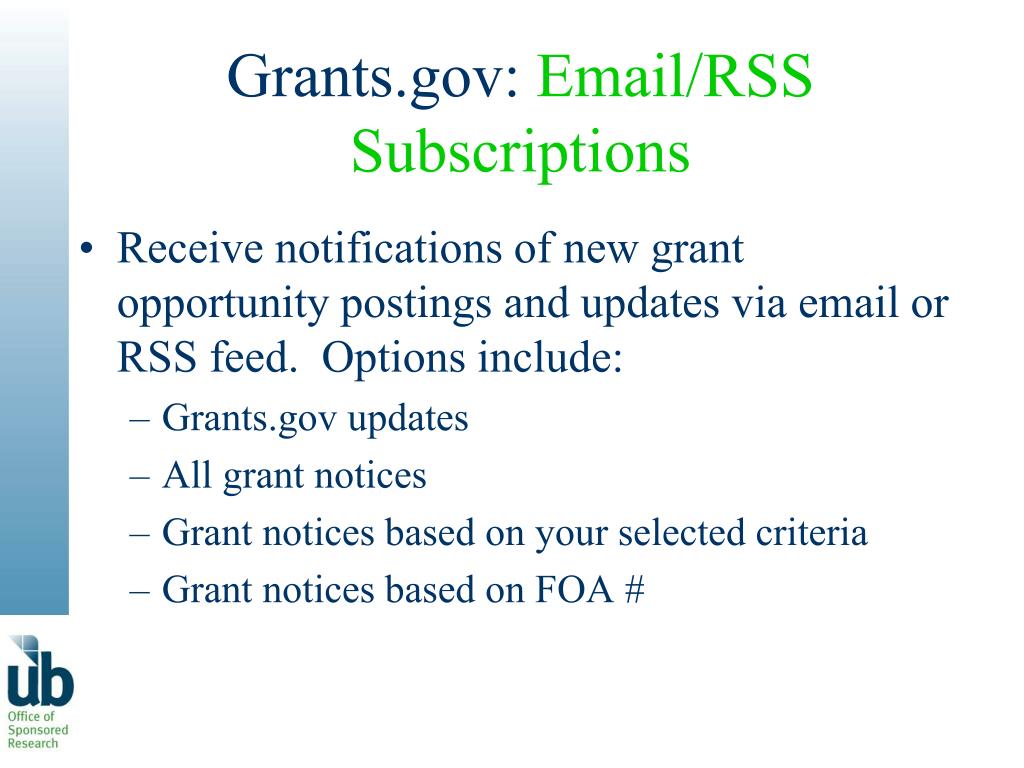 Grants.gov: Email/RSS Subscriptions

• Receive notifications of new grant opportunity postings and updates via email or RSS feed. Options include:
– Grants.gov updates
– All grant notices
– Grant notices based on your selected criteria
– Grant notices based on FOA #

ub
Office of Sponsored Research